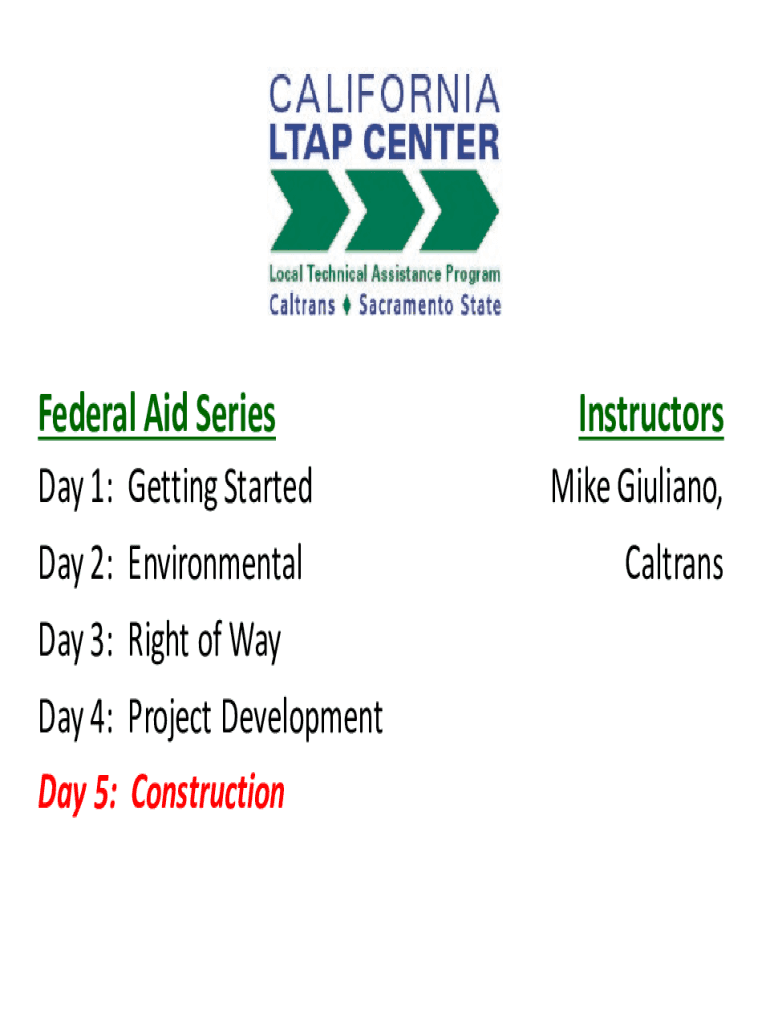 CALIFORNIA
LTAP CENTER

Local Technical Assistance Program
Caltrans ♦ Sacramento State

Federal Aid Series

Day 1: Getting Started

Day 2: Environmental

Day 3: Right of Way

Day 4: Project Development

Day 5: Construction

Instructors

Mike Giuliano,

Caltrans